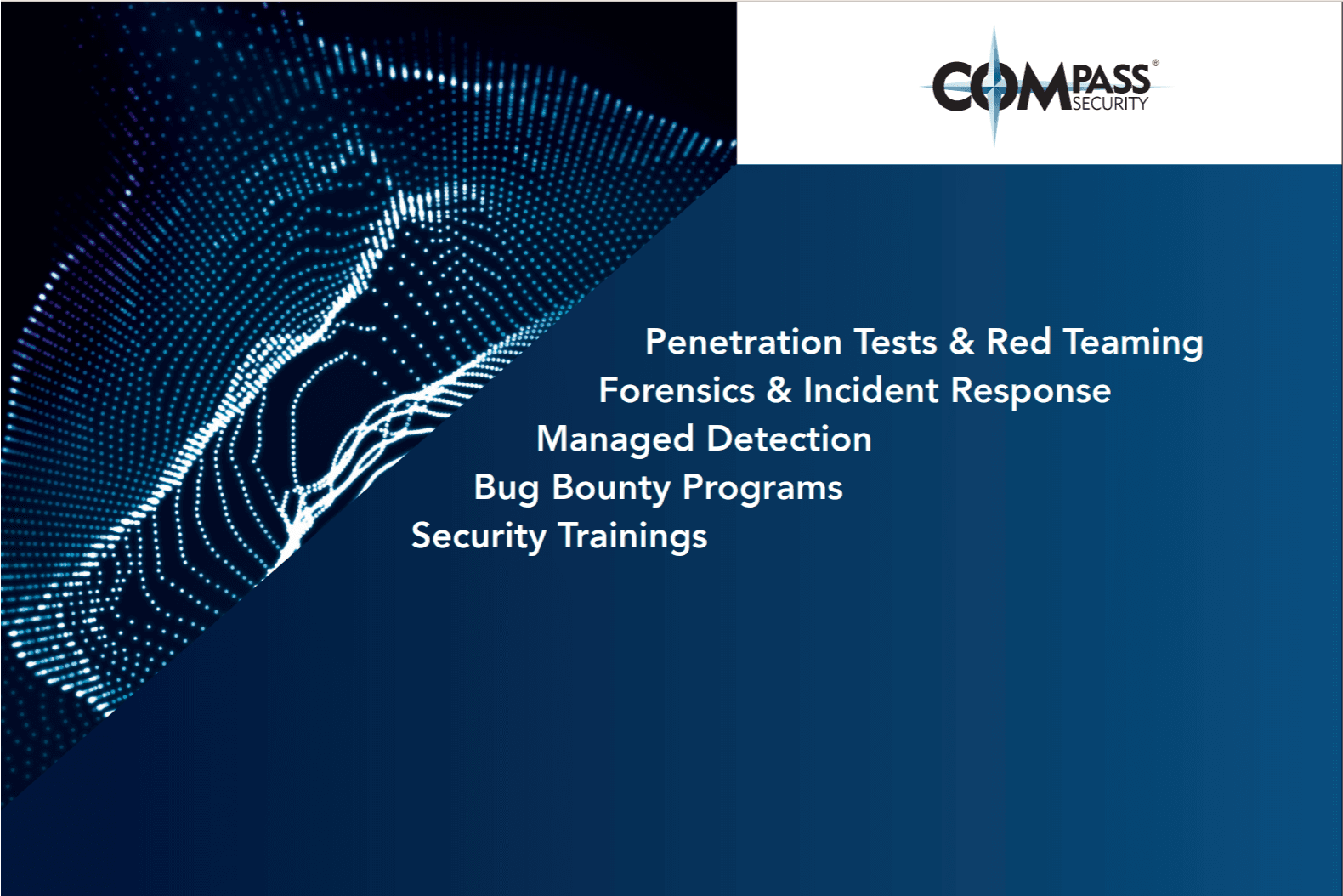 COMPASS®
SECURITY

Penetration Tests & Red Teaming
Forensics & Incident Response
Managed Detection
Bug Bounty Programs
Security Trainings